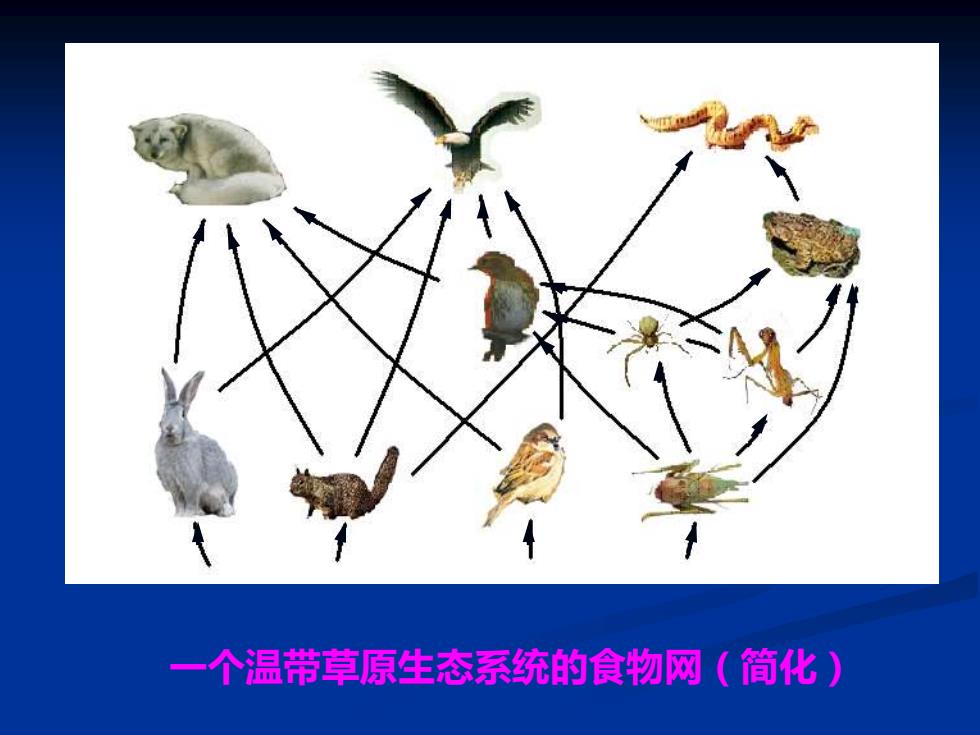 一个温带草原生态系统的食物网（简化）